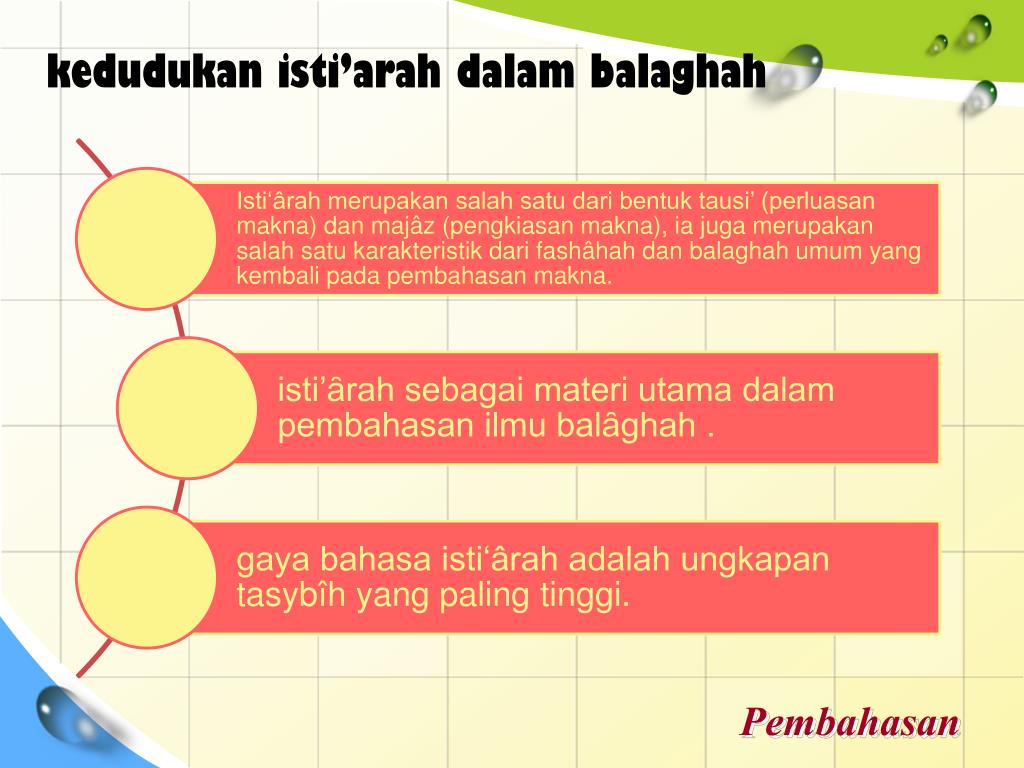 kedudukan isti’arah dalam balaghah

Isti‘ârah merupakan salah satu dari bentuk tausi’ (perluasan makna) dan majâz (pengkiasan makna), ia juga merupakan salah satu karakteristik dari fashâhah dan balaghah umum yang kembali pada pembahasan makna.

isti’ârah sebagai materi utama dalam pembahasan ilmu balâghah .

gaya bahasa isti‘ârah adalah ungkapan tasybîh yang paling tinggi.

Pembahasan